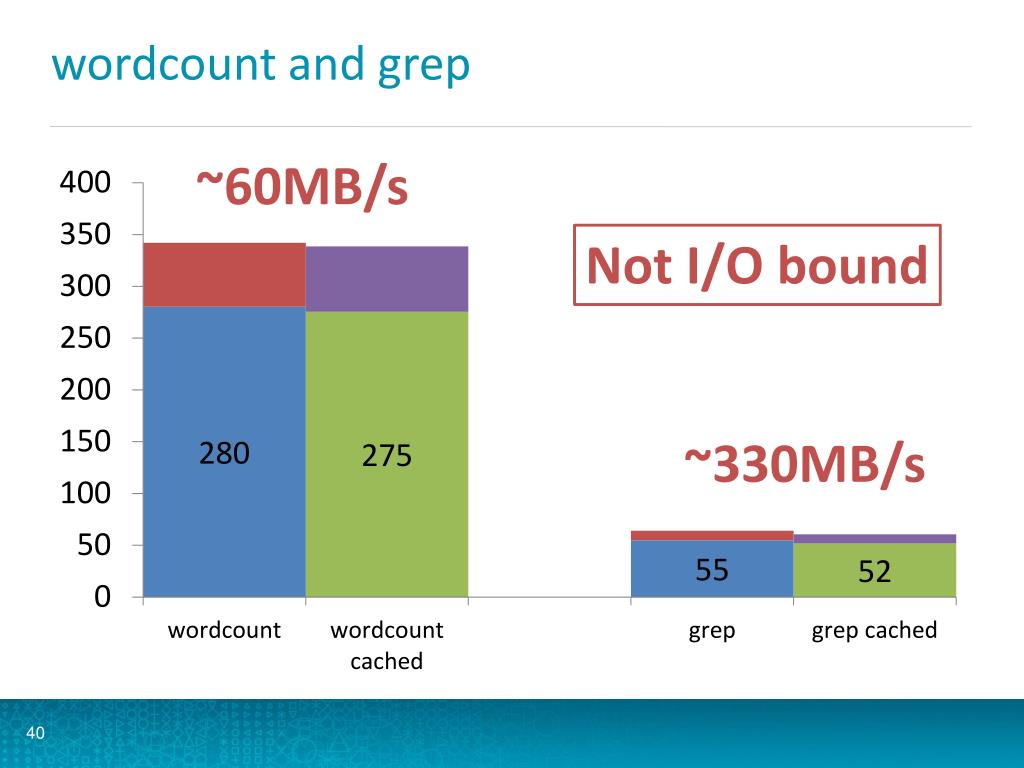 wordcount and grep

~60MB/s

Not I/O bound

~330MB/s

400
350
300
250
200
150
100
50
0

280

275

55

52

wordcount

wordcount cached

grep

grep cached

40